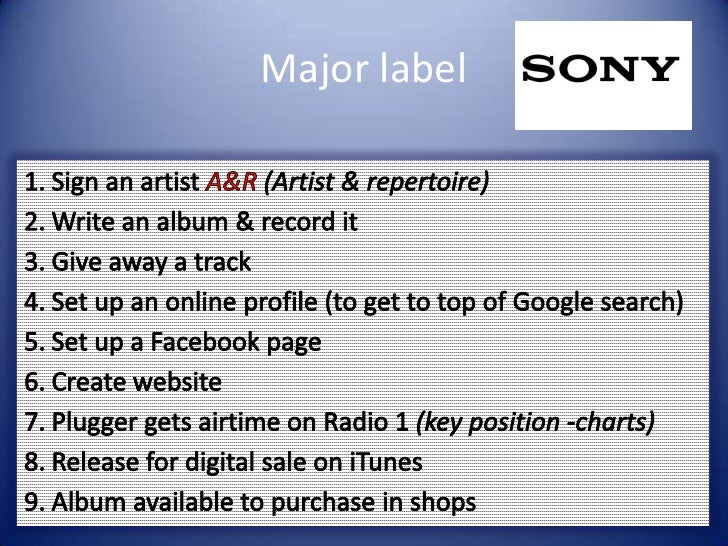 Major label

SONY

1. Sign an artist A&R (Artist & repertoire)
2. Write an album & record it
3. Give away a track
4. Set up an online profile (to get to top of Google search)
5. Set up a Facebook page
6. Create website
7. Plugger gets airtime on Radio 1 (key position -charts)
8. Release for digital sale on iTunes
9. Album available to purchase in shops